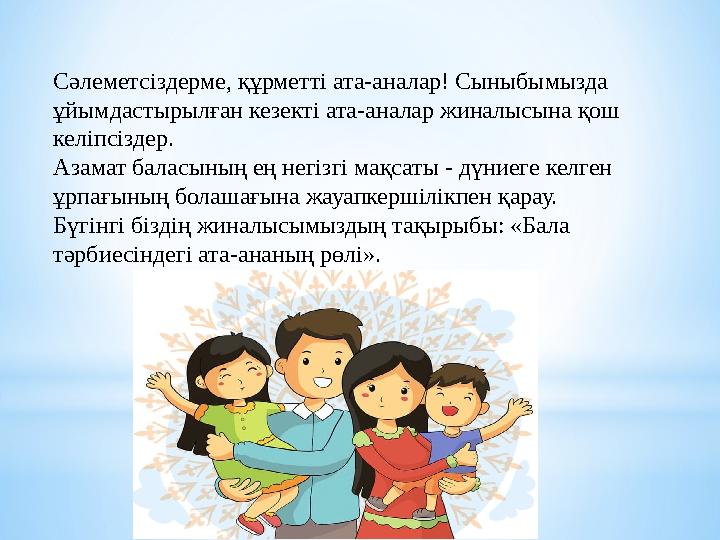 Сәлеметсіздерме, құрметті ата-аналар! Сыныбымызда ұйымдастырылған кезекті ата-аналар жиналысына қош келіпсіздер.
Азамат баласының ең негізгі мақсаты - дүниеге келген ұрпағының болашағына жауапкершілікпен қарау.
Бүгінгі біздің жиналысымыздың тақырыбы: «Бала тәрбиесіндегі ата-ананың рөлі».